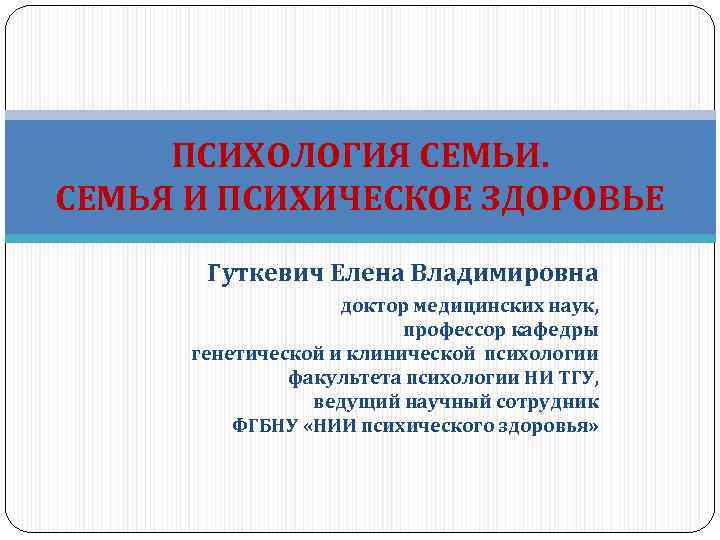 ПСИХОЛОГИЯ СЕМЬИ.
СЕМЬЯ И ПСИХИЧЕСКОЕ ЗДОРОВЬЕ

Гуткевич Елена Владимировна

доктор медицинских наук,
профессор кафедры
генетической и клинической психологии
факультета психологии НИ ТГУ,
ведущий научный сотрудник
ФГБНУ «НИИ психического здоровья»